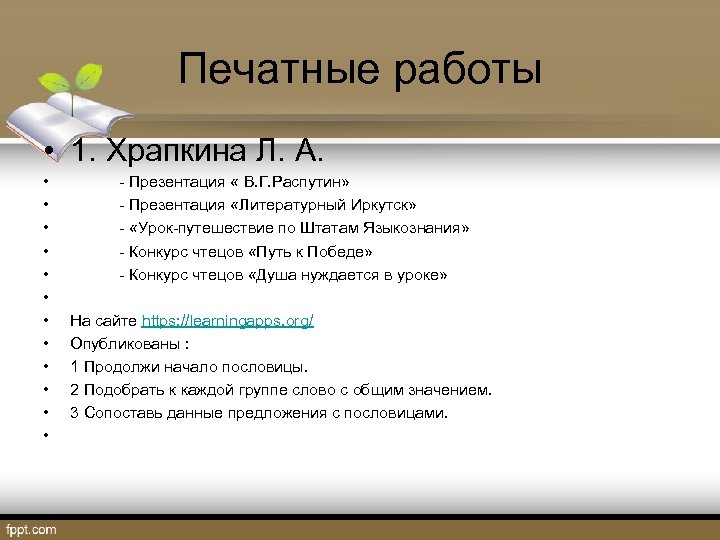 Печатные работы

• 1. Храпкина Л. А.
• - Презентация « В.Г.Распутин»
• - Презентация «Литературный Иркутск»
• - «Урок-путешествие по Штатам Языкознания»
• - Конкурс чтецов «Путь к Победе»
• - Конкурс чтецов «Душа нуждается в уроке»
•
• На сайте https://learningapps.org/
• Опубликованы :
• 1 Продолжи начало пословицы.
• 2 Подобрать к каждой группе слово с общим значением.
• 3 Сопоставь данные предложения с пословицами.
•

fppt.com